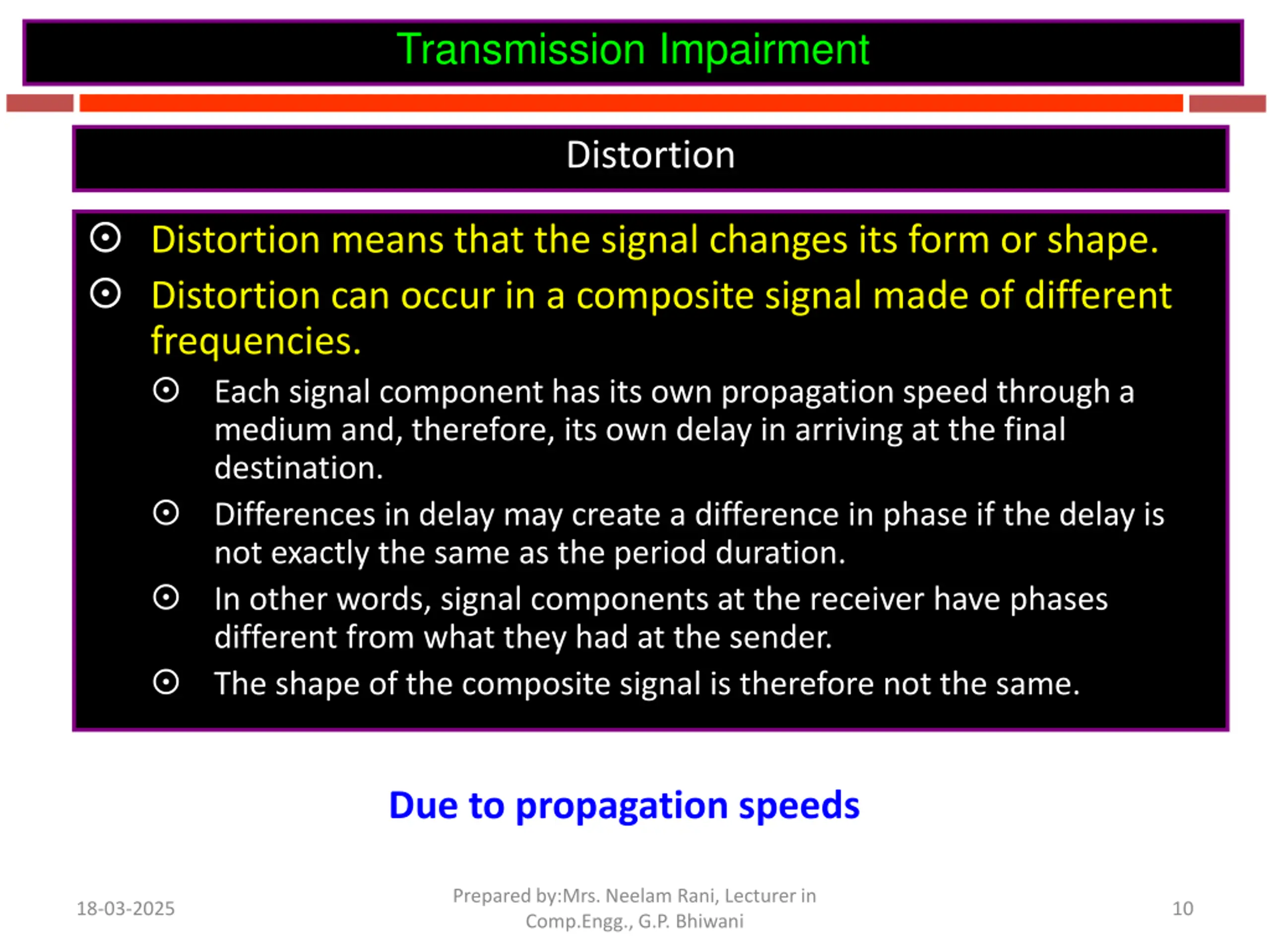 Transmission Impairment

Distortion

⊙ Distortion means that the signal changes its form or shape.

⊙ Distortion can occur in a composite signal made of different frequencies.

⊙ Each signal component has its own propagation speed through a medium and, therefore, its own delay in arriving at the final destination.

⊙ Differences in delay may create a difference in phase if the delay is not exactly the same as the period duration.

⊙ In other words, signal components at the receiver have phases different from what they had at the sender.

⊙ The shape of the composite signal is therefore not the same.

Due to propagation speeds

18-03-2025

Prepared by:Mrs. Neelam Rani, Lecturer in Comp.Engg., G.P. Bhiwani

10